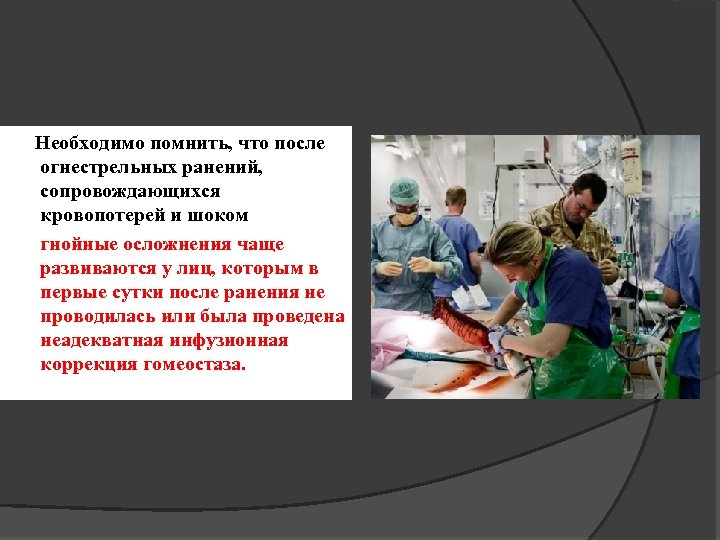 Необходимо помнить, что после огнестрельных ранений, сопровождающихся кровопотерей и шоком

гнойные осложнения чаще развиваются у лиц, которым в первые сутки после ранения не проводилась или была проведена неадекватная инфузионная коррекция гомеостаза.